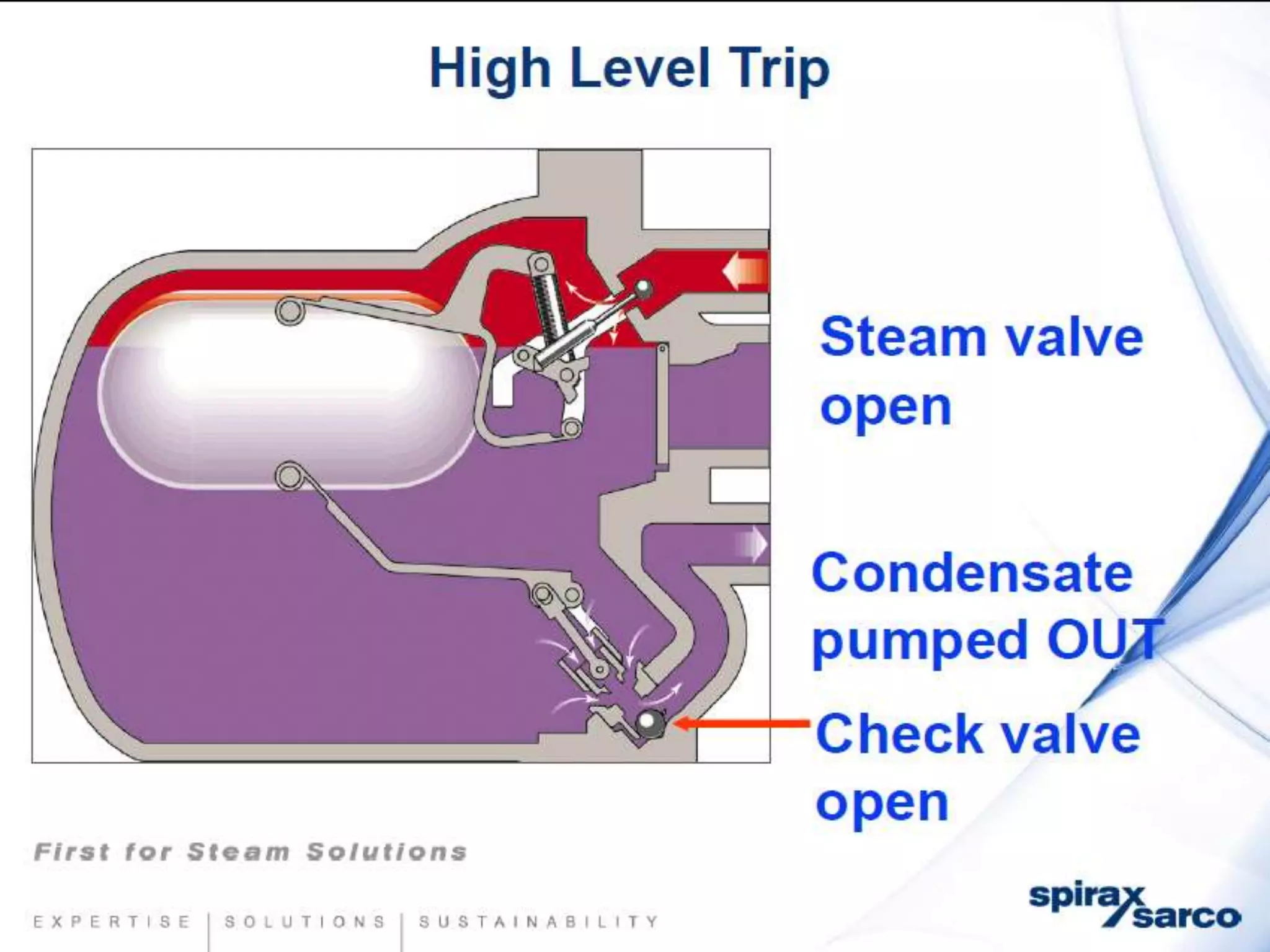 High Level Trip

Steam valve open

Condensate pumped OUT

Check valve open

First for Steam Solutions

EXPERTISE | SOLUTIONS | SUSTAINABILITY

spirax sarco